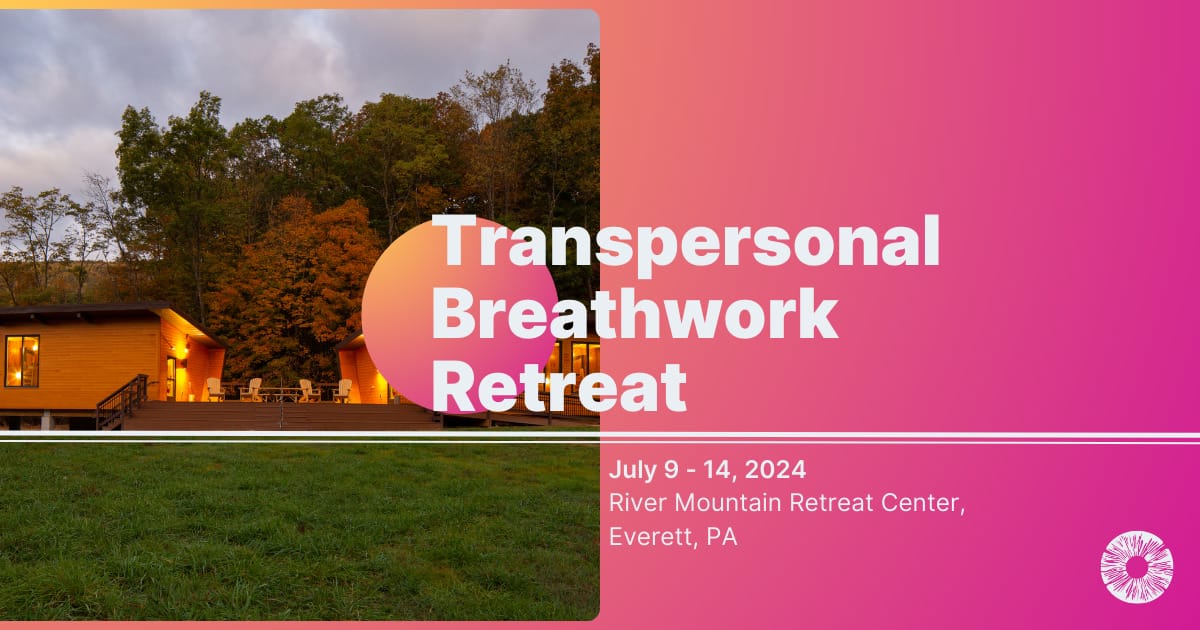 Transpersonal Breathwork Retreat

July 9 - 14, 2024
River Mountain Retreat Center, Everett, PA